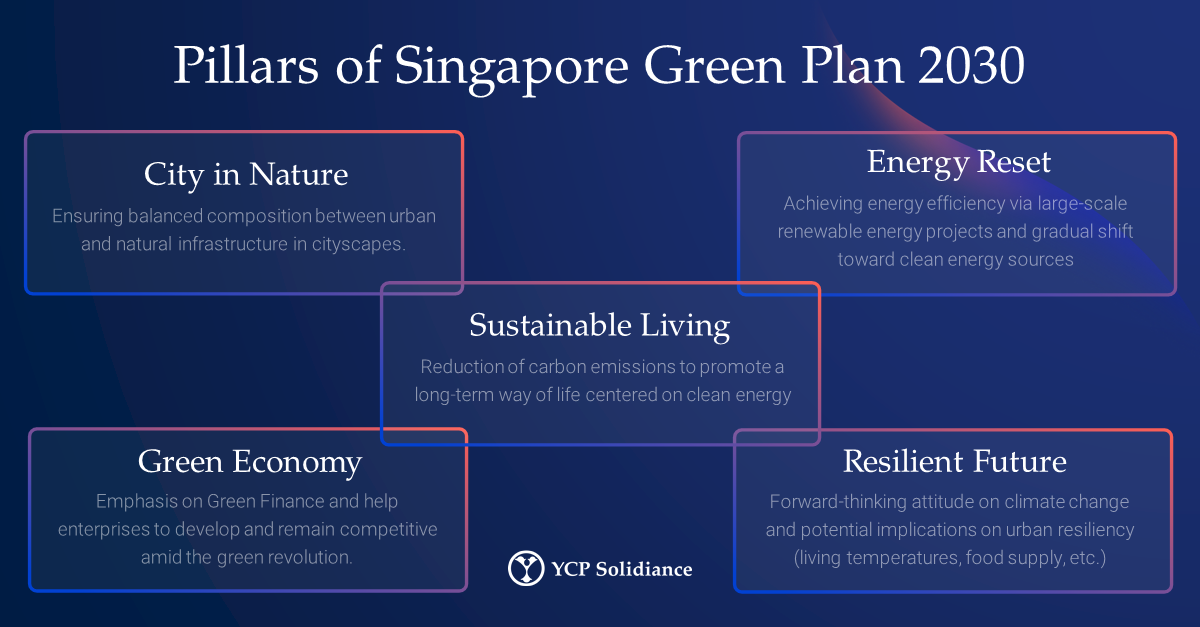 Pillars of Singapore Green Plan 2030

City in Nature

Ensuring balanced composition between urban and natural infrastructure in cityscapes.

Energy Reset

Achieving energy efficiency via large-scale renewable energy projects and gradual shift toward clean energy sources

Sustainable Living

Reduction of carbon emissions to promote a long-term way of life centered on clean energy

Green Economy

Emphasis on Green Finance and help enterprises to develop and remain competitive amid the green revolution.

Resilient Future

Forward-thinking attitude on climate change and potential implications on urban resiliency (living temperatures, food supply, etc.)

YCP Solidiance